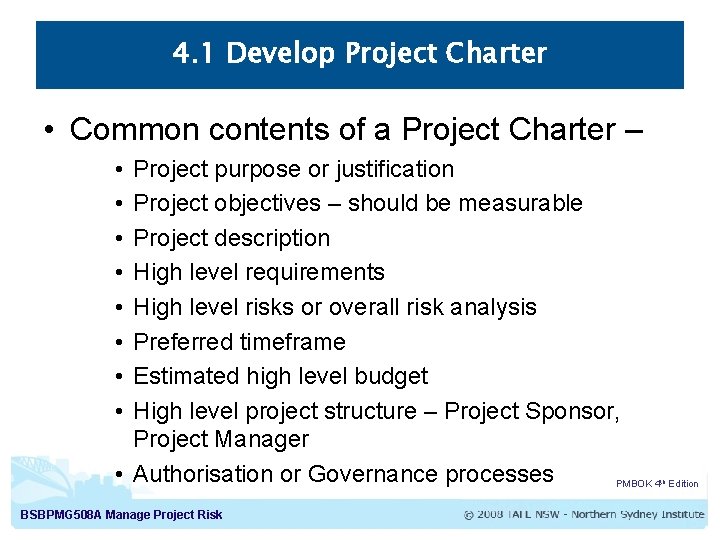 4.1 Develop Project Charter

• Common contents of a Project Charter –

• Project purpose or justification
• Project objectives – should be measurable
• Project description
• High level requirements
• High level risks or overall risk analysis
• Preferred timeframe
• Estimated high level budget
• High level project structure – Project Sponsor, Project Manager
• Authorisation or Governance processes

PMBOK 4th Edition

BSBPMG508A Manage Project Risk

© 2008 TAFE NSW - Northern Sydney Institute